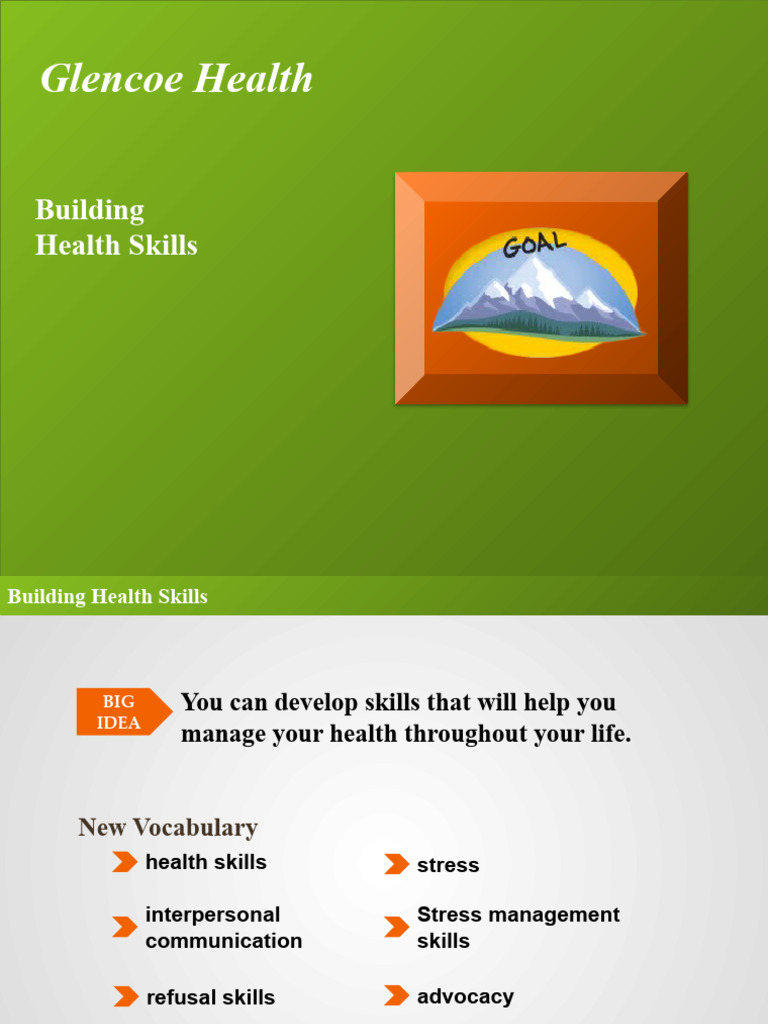 Glencoe Health

Building Health Skills

GOAL

Building Health Skills

BIG IDEA

You can develop skills that will help you manage your health throughout your life.

New Vocabulary

health skills

interpersonal communication

refusal skills

stress

Stress management skills

advocacy